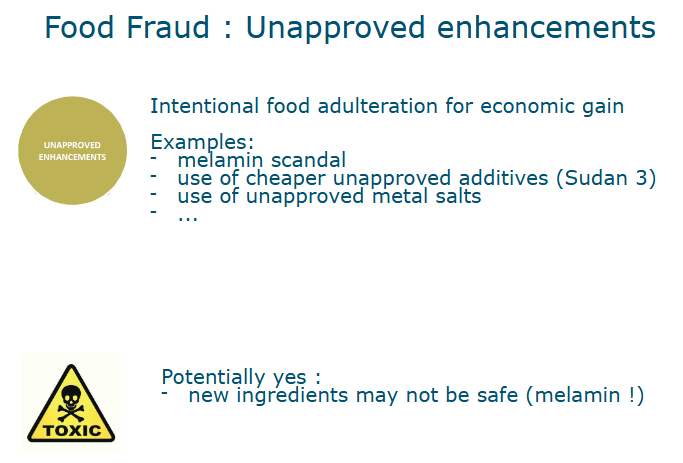 Food Fraud : Unapproved enhancements

UNAPPROVED ENHANCEMENTS

Intentional food adulteration for economic gain

Examples:
- melamin scandal
- use of cheaper unapproved additives (Sudan 3)
- use of unapproved metal salts
- ...

TOXIC

Potentially yes :
- new ingredients may not be safe (melamin !)